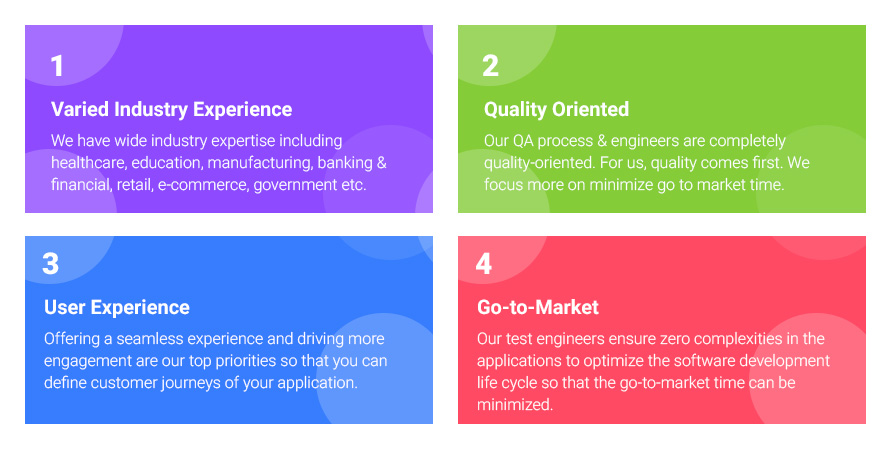 1

Varied Industry Experience

We have wide industry expertise including healthcare, education, manufacturing, banking & financial, retail, e-commerce, government etc.

2

Quality Oriented

Our QA process & engineers are completely quality-oriented. For us, quality comes first. We focus more on minimize go to market time.

3

User Experience

Offering a seamless experience and driving more engagement are our top priorities so that you can define customer journeys of your application.

4

Go-to-Market

Our test engineers ensure zero complexities in the applications to optimize the software development life cycle so that the go-to-market time can be minimized.